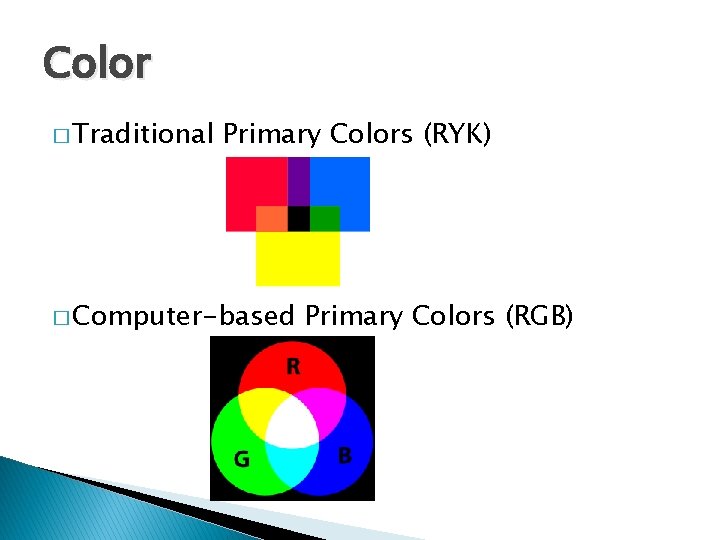 Color

□ Traditional Primary Colors (RYK)

□ Computer-based Primary Colors (RGB)

R
G
B